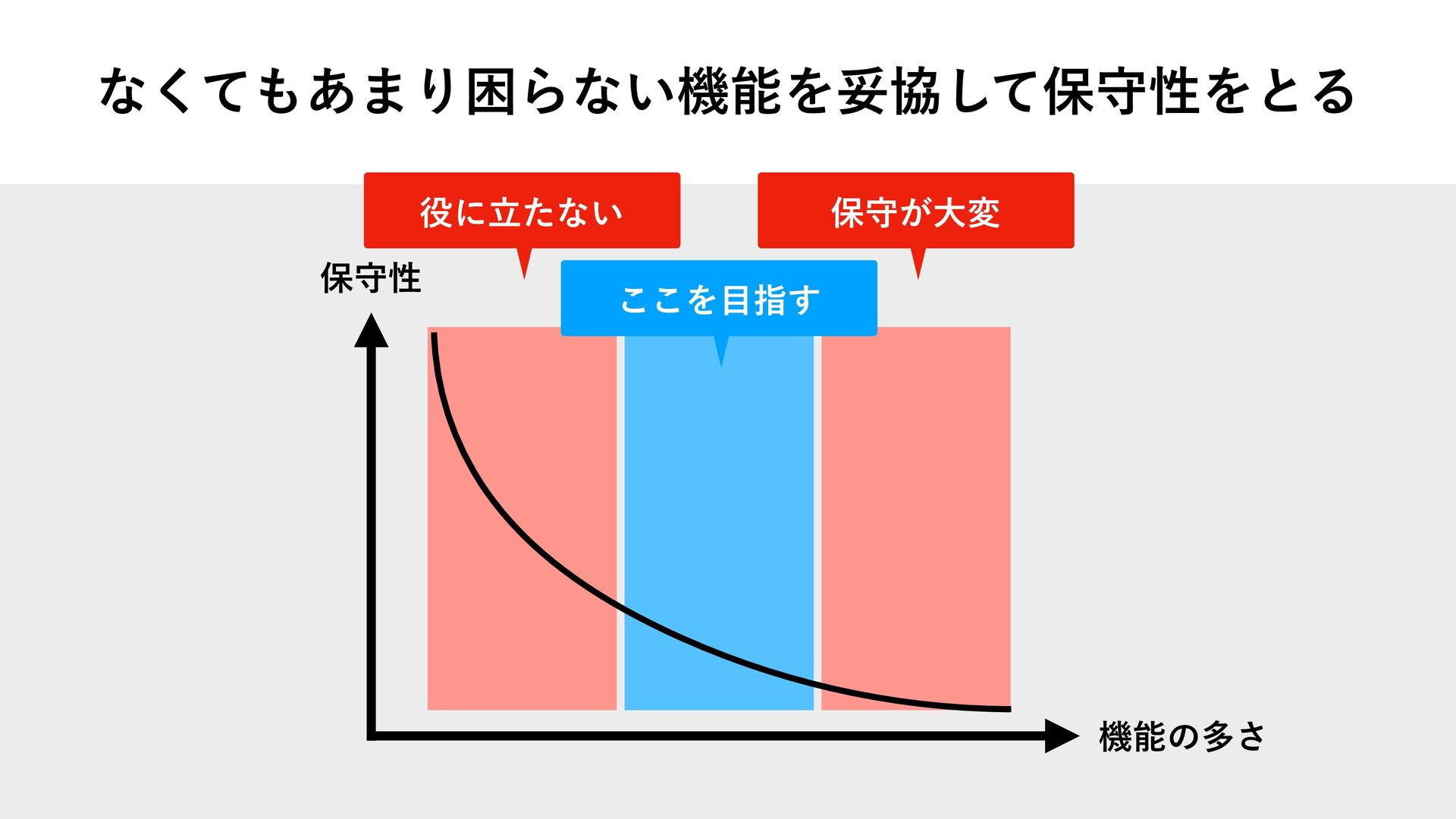 なくてもあまり困らない機能を妥協して保守性をとる

役に立たない

保守が大変

保守性

ここを目指す

機能の多さ